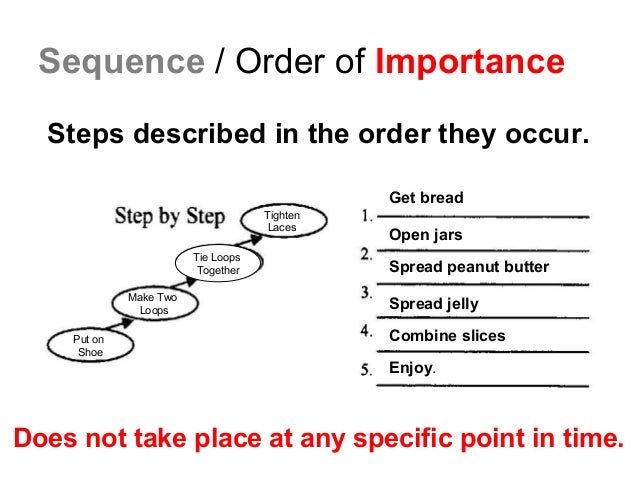 Sequence / Order of Importance

Steps described in the order they occur.

Step by Step

Put on Shoe

Make Two Loops

Tie Loops Together

Tighten Laces

Get bread
1.
Open jars
2.
Spread peanut butter
3.
Spread jelly
4.
Combine slices
5.
Enjoy.

Does not take place at any specific point in time.